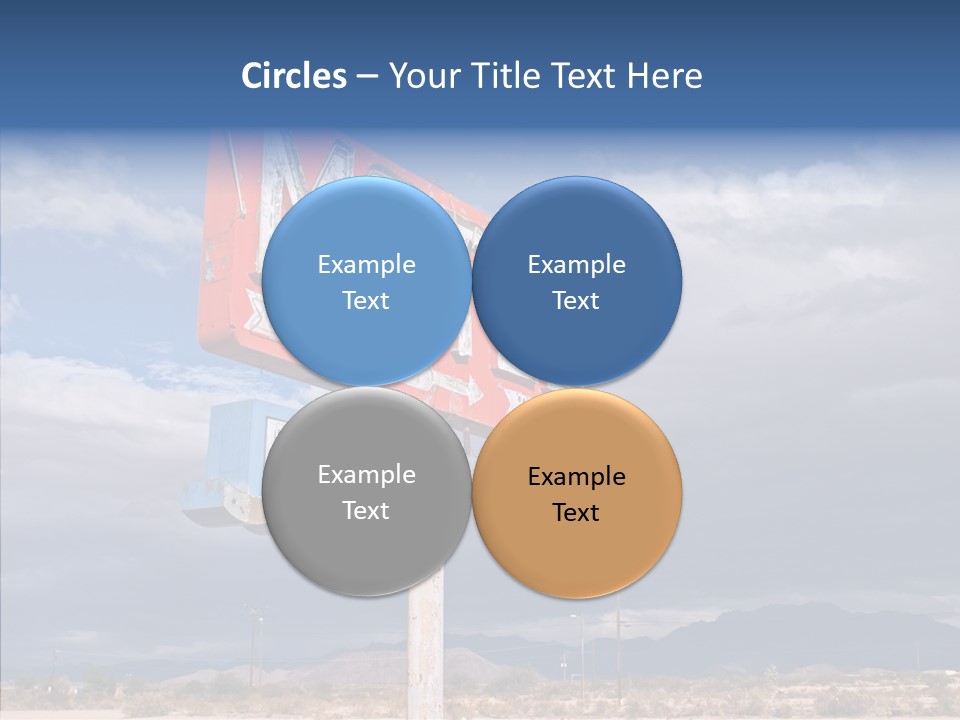 Circles – Your Title Text Here

Example Text

Example Text

Example Text

Example Text